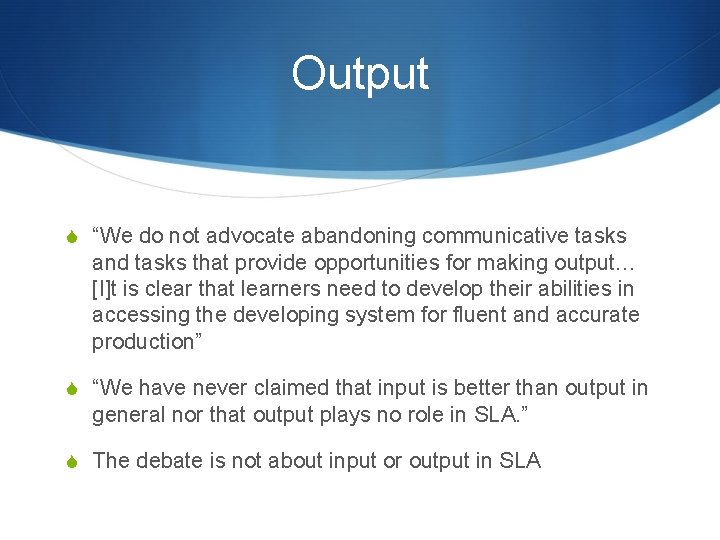 Output

“We do not advocate abandoning communicative tasks and tasks that provide opportunities for making output… [I]t is clear that learners need to develop their abilities in accessing the developing system for fluent and accurate production”

“We have never claimed that input is better than output in general nor that output plays no role in SLA.”

The debate is not about input or output in SLA